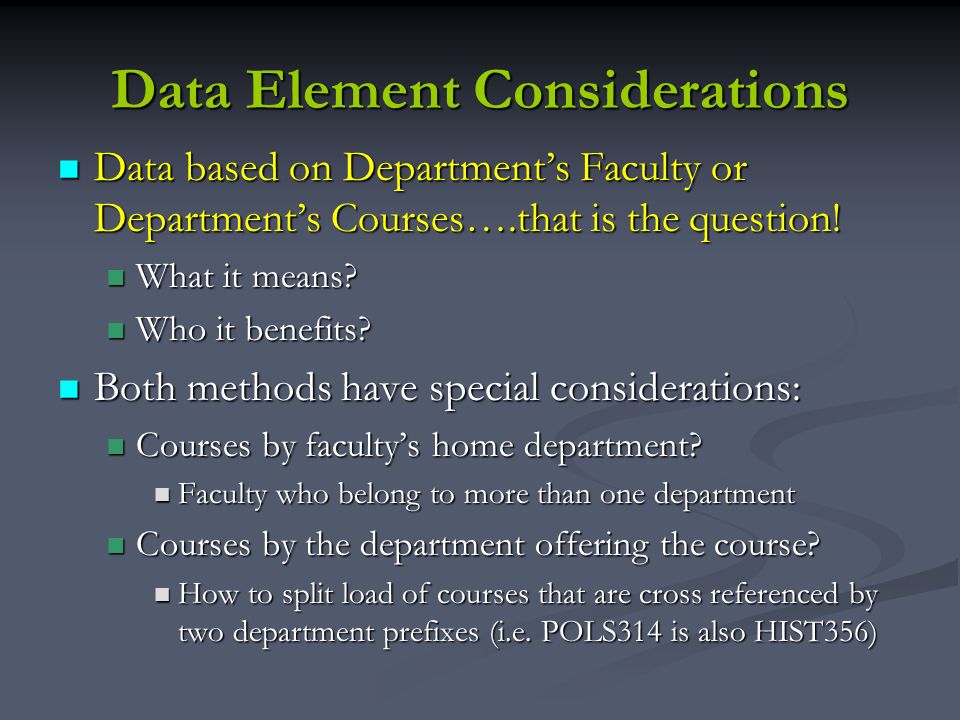 Data Element Considerations

Data based on Department’s Faculty or Department’s Courses….that is the question!

What it means?

Who it benefits?

Both methods have special considerations:

Courses by faculty’s home department?

Faculty who belong to more than one department

Courses by the department offering the course?

How to split load of courses that are cross referenced by two department prefixes (i.e. POLS314 is also HIST356)